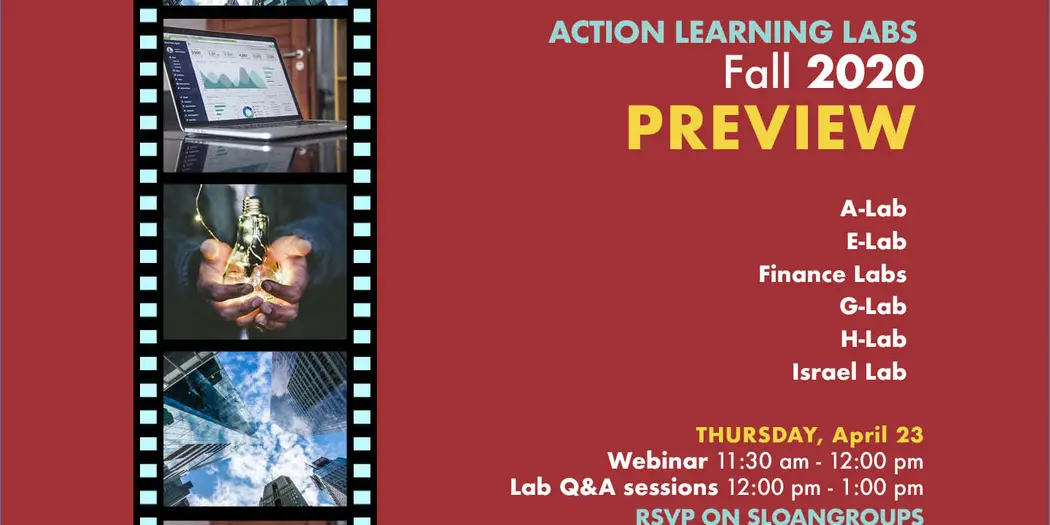 ACTION LEARNING LABS
Fall 2020
PREVIEW

A-Lab
E-Lab
Finance Labs
G-Lab
H-Lab
Israel Lab

THURSDAY, April 23
Webinar 11:30 am - 12:00 pm
Lab Q&A sessions 12:00 pm - 1:00 pm
RSVP ON SLOANGROUPS